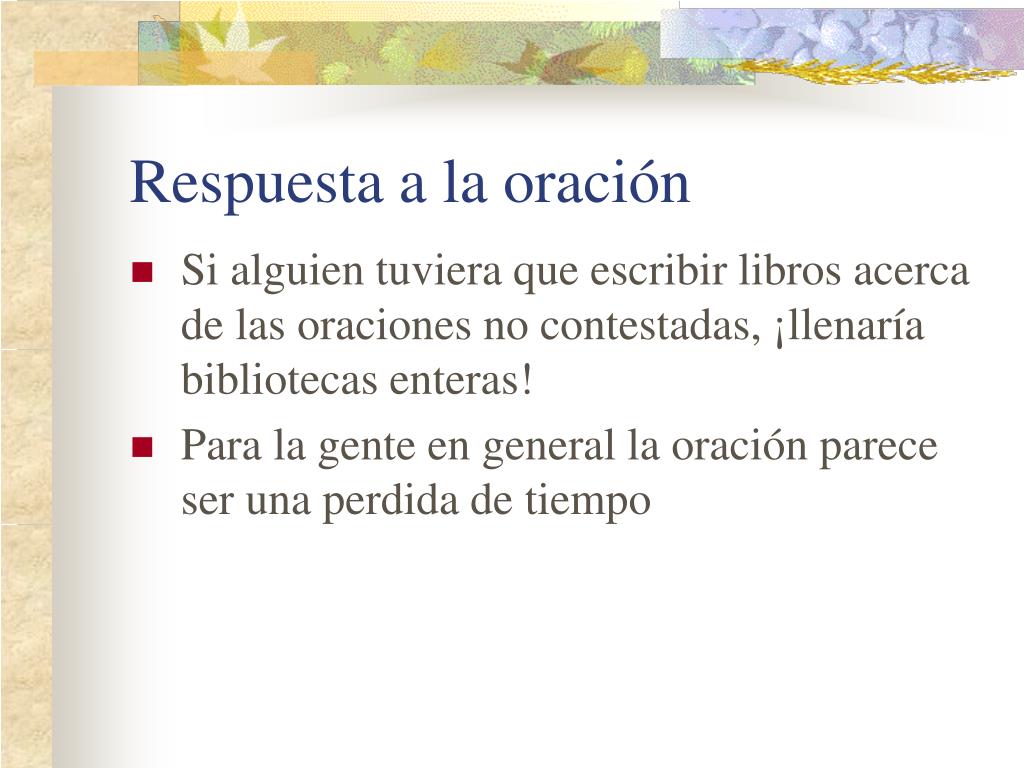 Respuesta a la oración

Si alguien tuviera que escribir libros acerca de las oraciones no contestadas, ¡llenaría bibliotecas enteras!

Para la gente en general la oración parece ser una perdida de tiempo